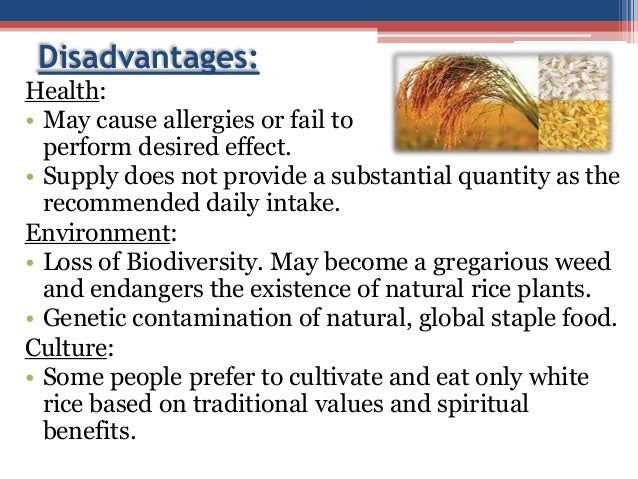 Disadvantages:

Health:
• May cause allergies or fail to perform desired effect.
• Supply does not provide a substantial quantity as the recommended daily intake.

Environment:
• Loss of Biodiversity. May become a gregarious weed and endangers the existence of natural rice plants.
• Genetic contamination of natural, global staple food.

Culture:
• Some people prefer to cultivate and eat only white rice based on traditional values and spiritual benefits.